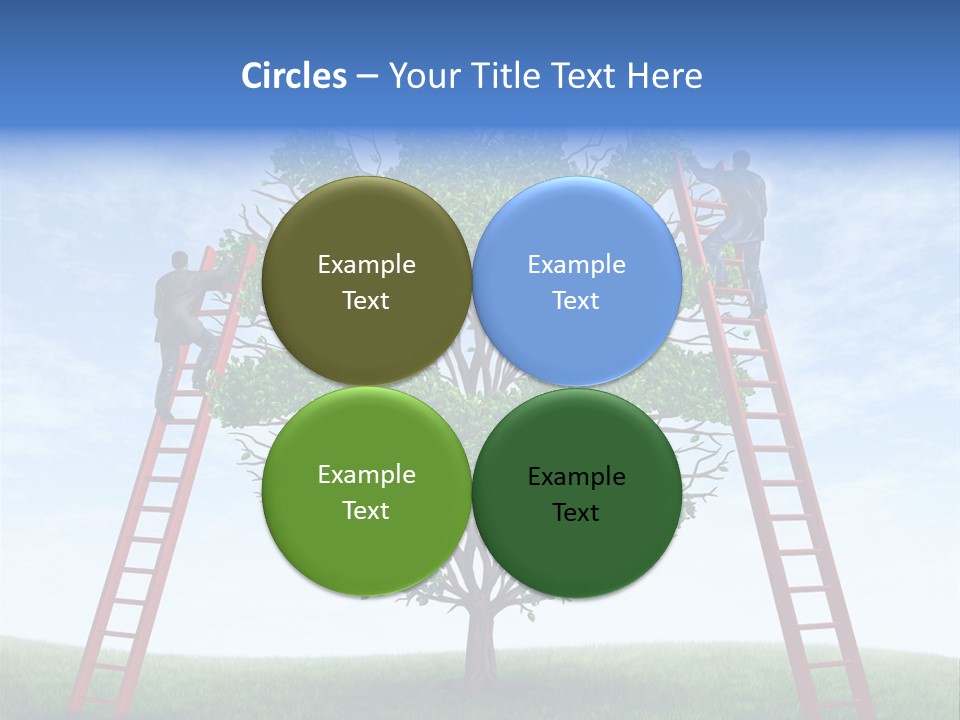 Circles – Your Title Text Here

Example Text

Example Text

Example Text

Example Text